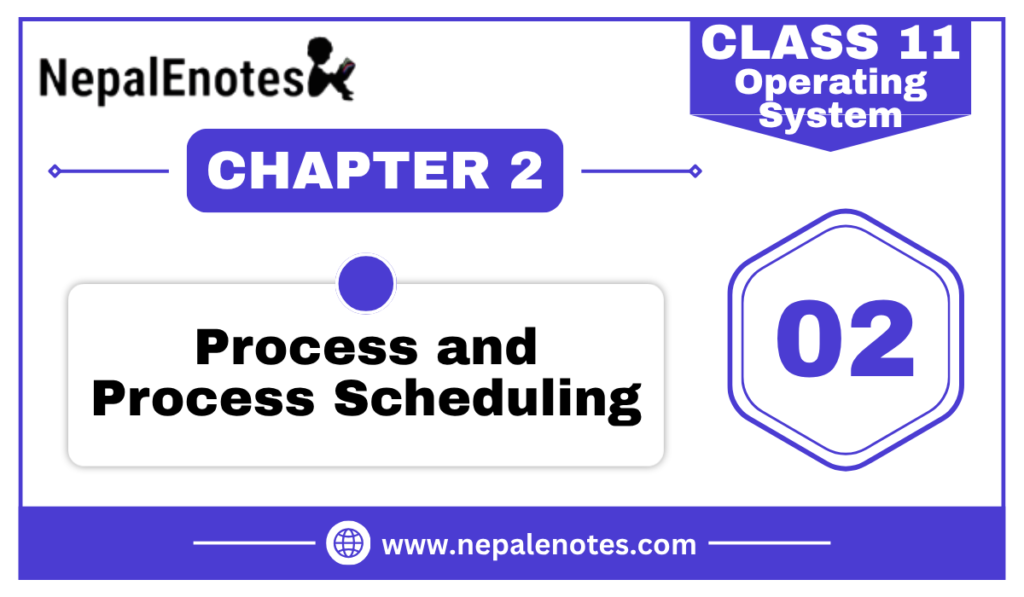 NepalEnotes

CLASS 11
Operating System

CHAPTER 2

Process and Process Scheduling

02

www.nepalenotes.com